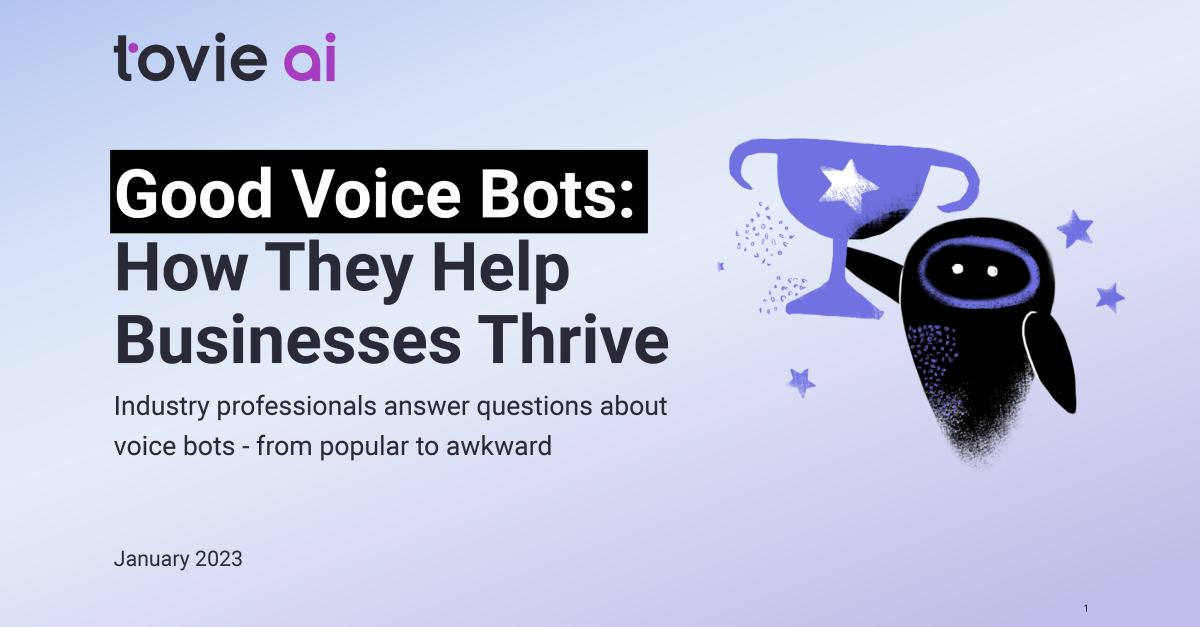 tovie ai

Good Voice Bots: How They Help Businesses Thrive

Industry professionals answer questions about voice bots - from popular to awkward

January 2023

1